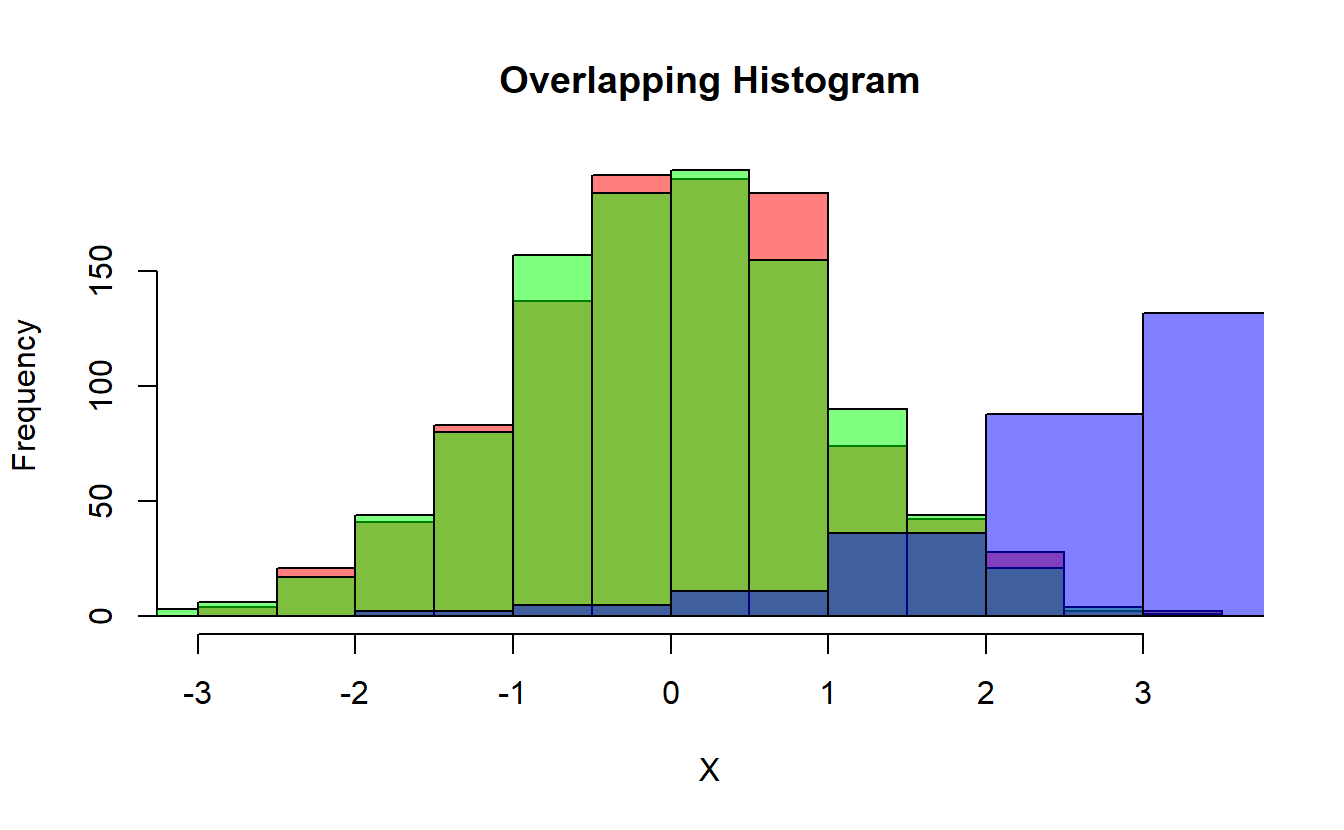 Overlapping Histogram

Frequency

0
50
100
150

-3
-2
-1
0
1
2
3

X